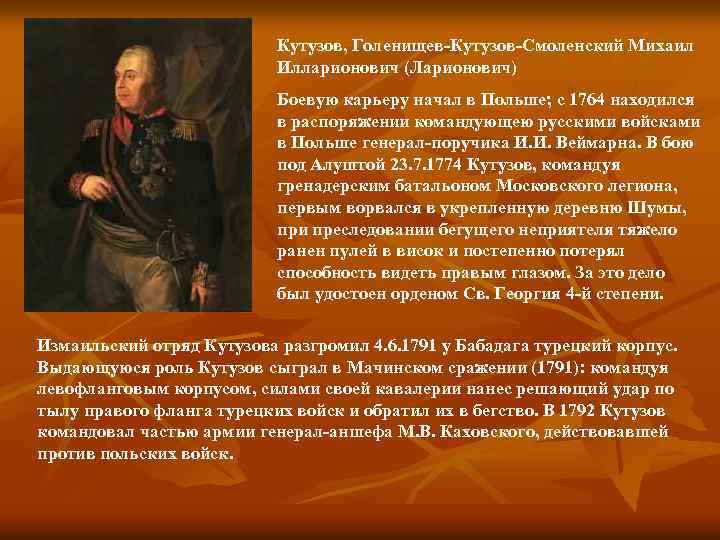 Кутузов, Голенищев-Кутузов-Смоленский Михаил Илларионович (Ларионович)

Боевую карьеру начал в Польше; с 1764 находился в распоряжении командующею русскими войсками в Польше генерал-поручика И.И. Веймарна. В бою под Алуштой 23.7.1774 Кутузов, командуя гренадерским батальоном Московского легиона, первым ворвался в укрепленную деревню Шумы, при преследовании бегущего неприятеля тяжело ранен пулей в висок и постепенно потерял способность видеть правым глазом. За это дело был удостоен орденом Св. Георгия 4-й степени.

Измаильский отряд Кутузова разгромил 4.6.1791 у Бабадага турецкий корпус. Выдающуюся роль Кутузов сыграл в Мачинском сражении (1791): командуя левофланговым корпусом, силами своей кавалерии нанес решающий удар по тылу правого фланга турецких войск и обратил их в бегство. В 1792 Кутузов командовал частью армии генерал-аншефа М.В. Каховского, действовавшей против польских войск.